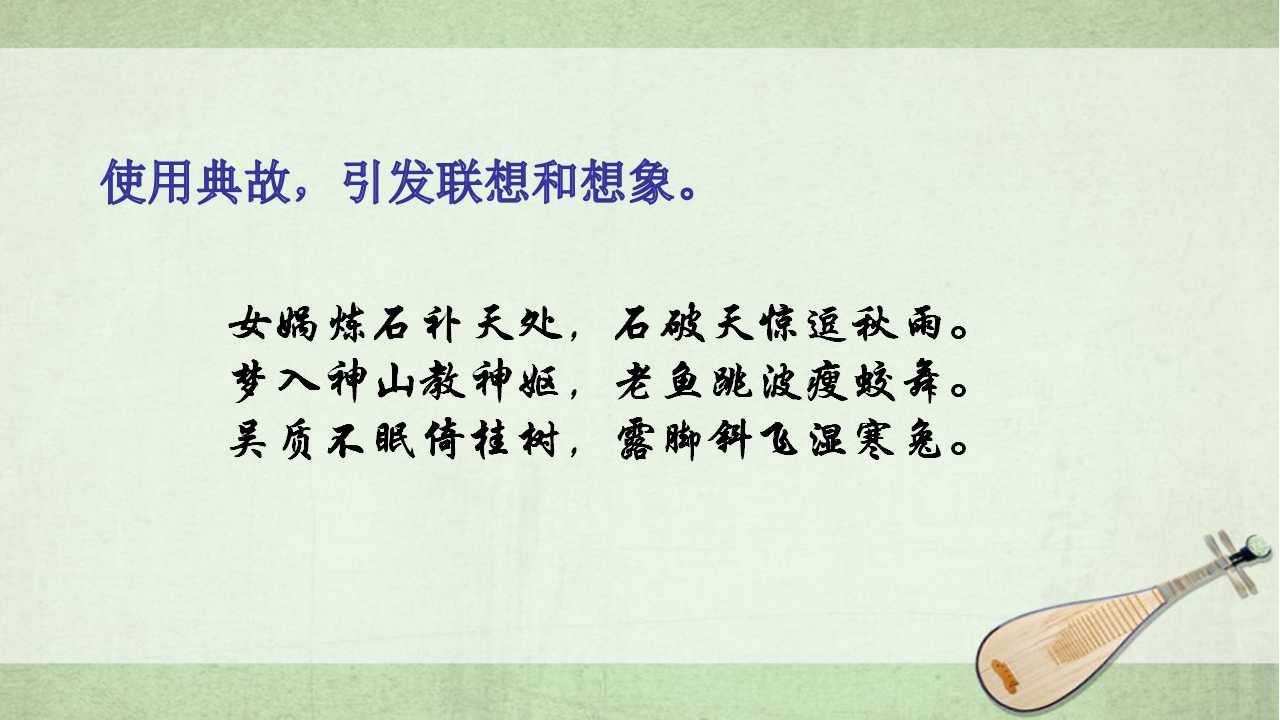 使用典故，引发联想和想象。

女娲炼石补天处，石破天惊逗秋雨。
梦入神山教神妪，老鱼跳波瘦蛟舞。
吴质不眠倚桂树，露脚斜飞湿寒兔。